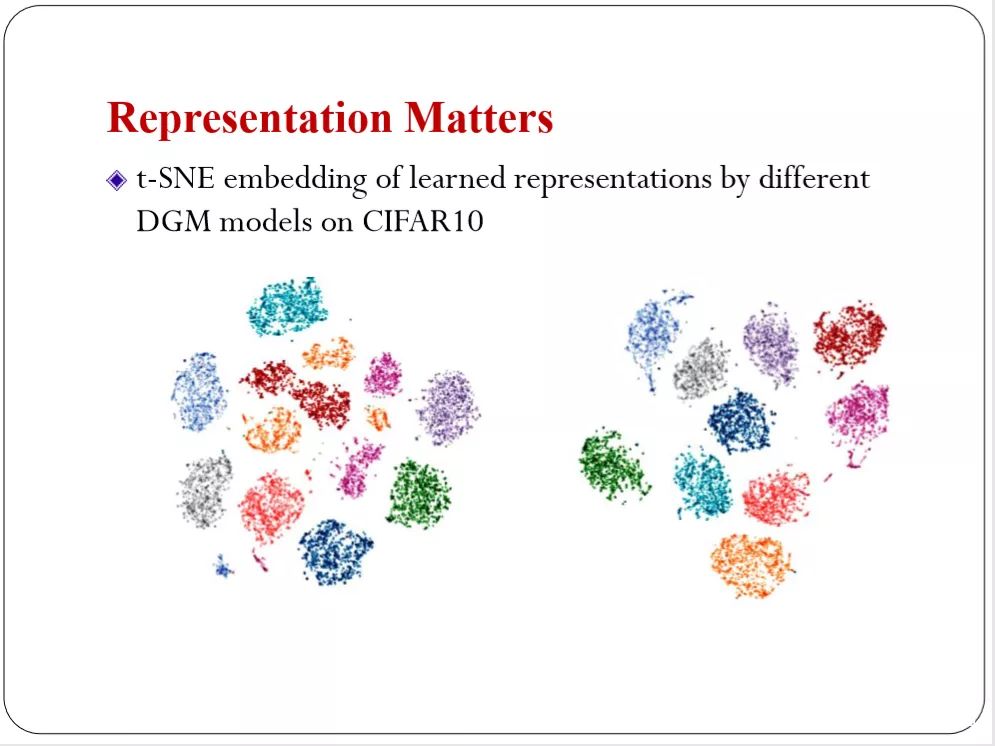 Representation Matters

t-SNE embedding of learned representations by different DGM models on CIFAR10